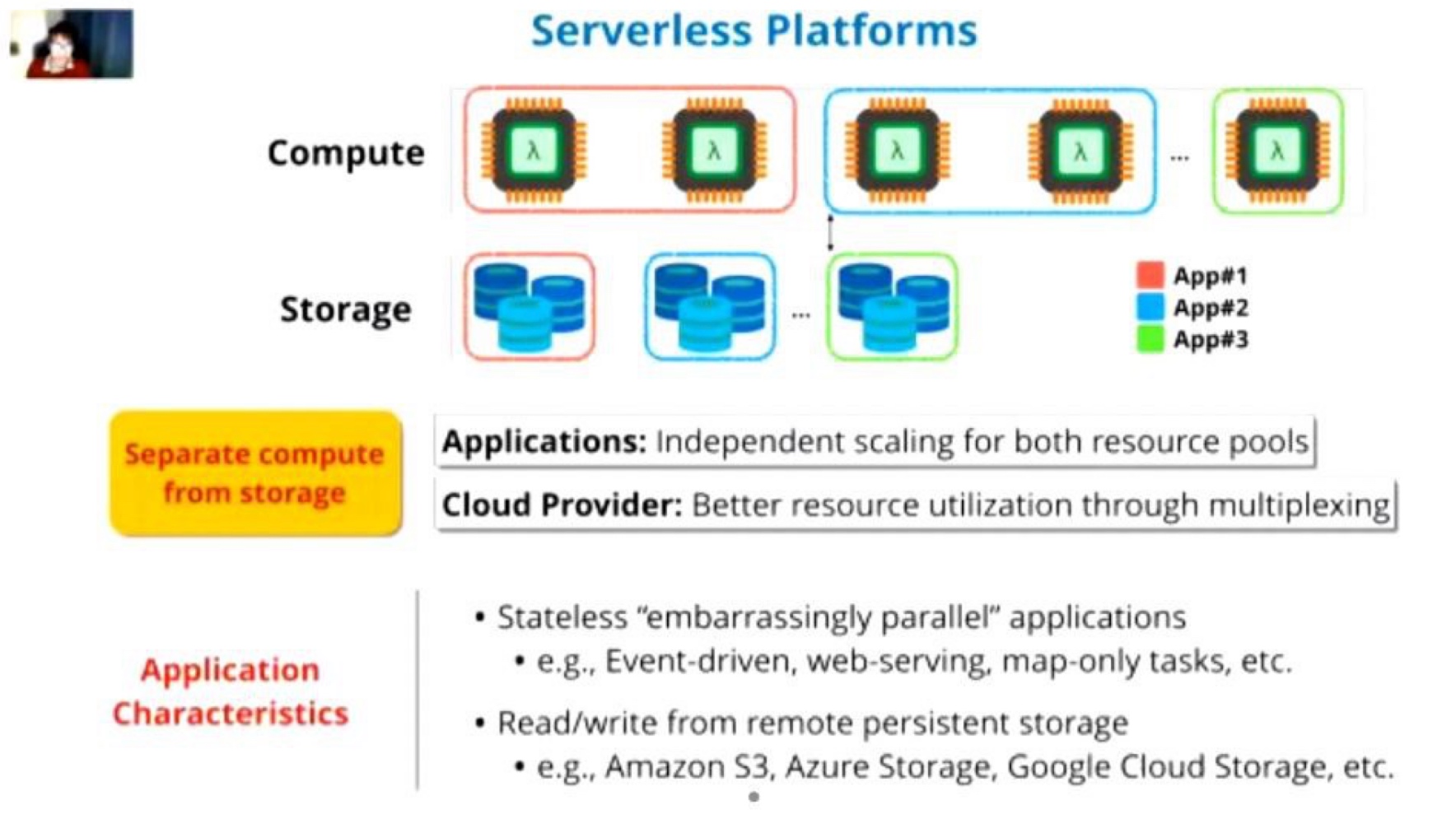 Serverless Platforms

Compute

λ λ λ λ ... λ

Storage

...

App#1
App#2
App#3

Separate compute from storage

Applications: Independent scaling for both resource pools

Cloud Provider: Better resource utilization through multiplexing

Application Characteristics

• Stateless "embarrassingly parallel" applications
• e.g., Event-driven, web-serving, map-only tasks, etc.

• Read/write from remote persistent storage
• e.g., Amazon S3, Azure Storage, Google Cloud Storage, etc.